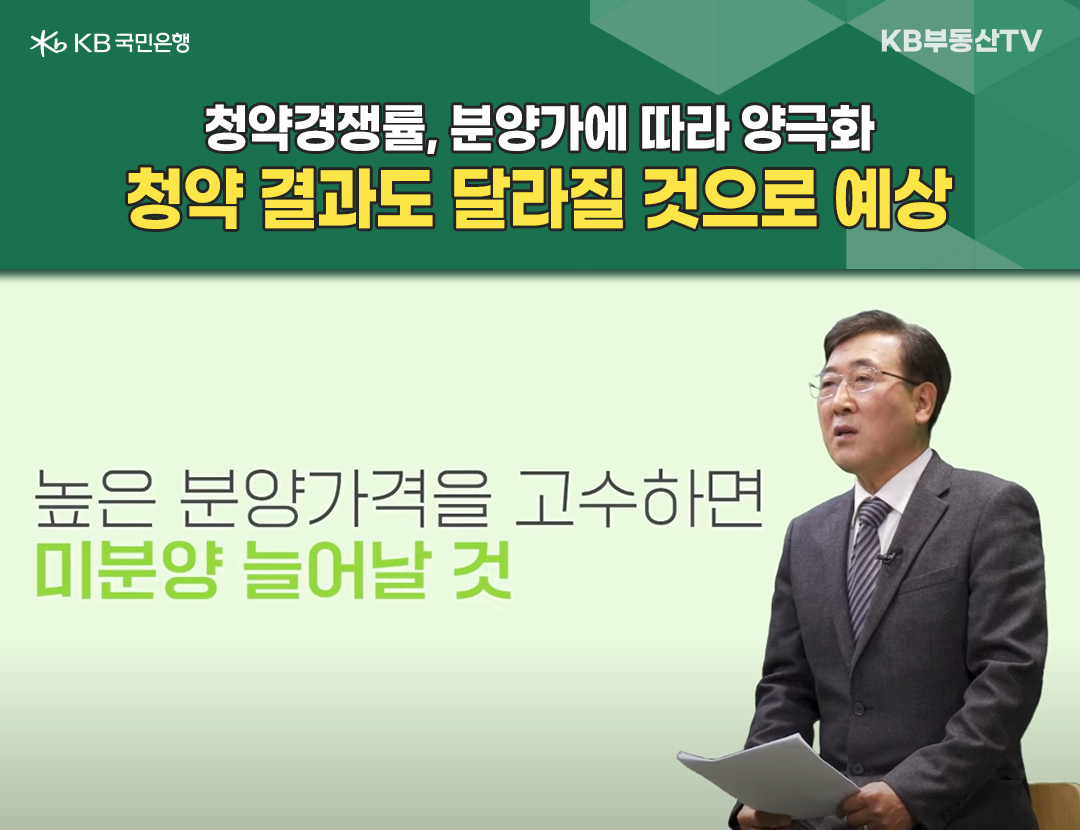 KB 국민은행

KB부동산TV

청약경쟁률, 분양가에 따라 양극화
청약 결과도 달라질 것으로 예상

높은 분양가격을 고수하면
미분양 늘어날 것